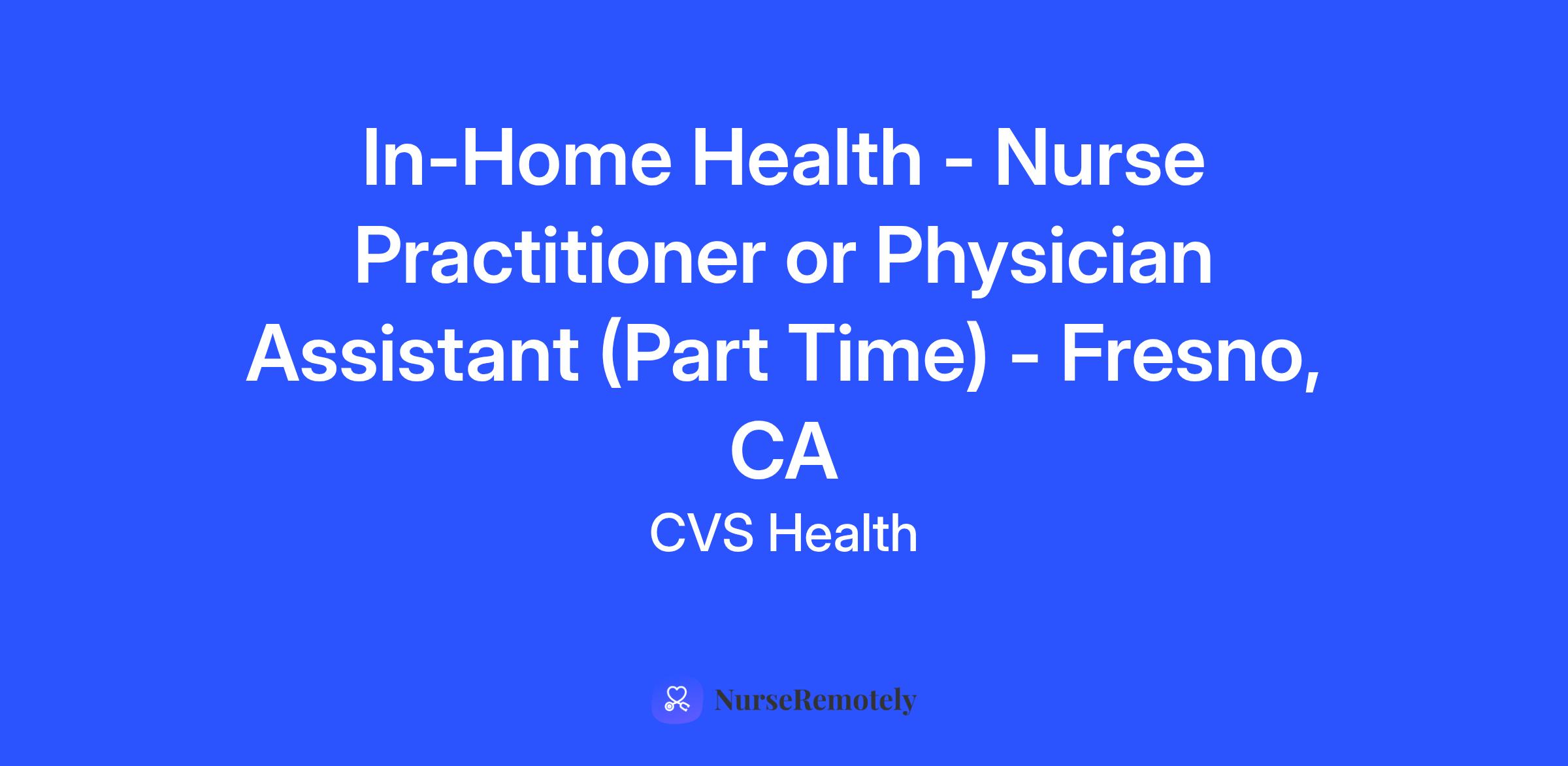 In-Home Health - Nurse Practitioner or Physician Assistant (Part Time) - Fresno, CA

CVS Health

NurseRemotely